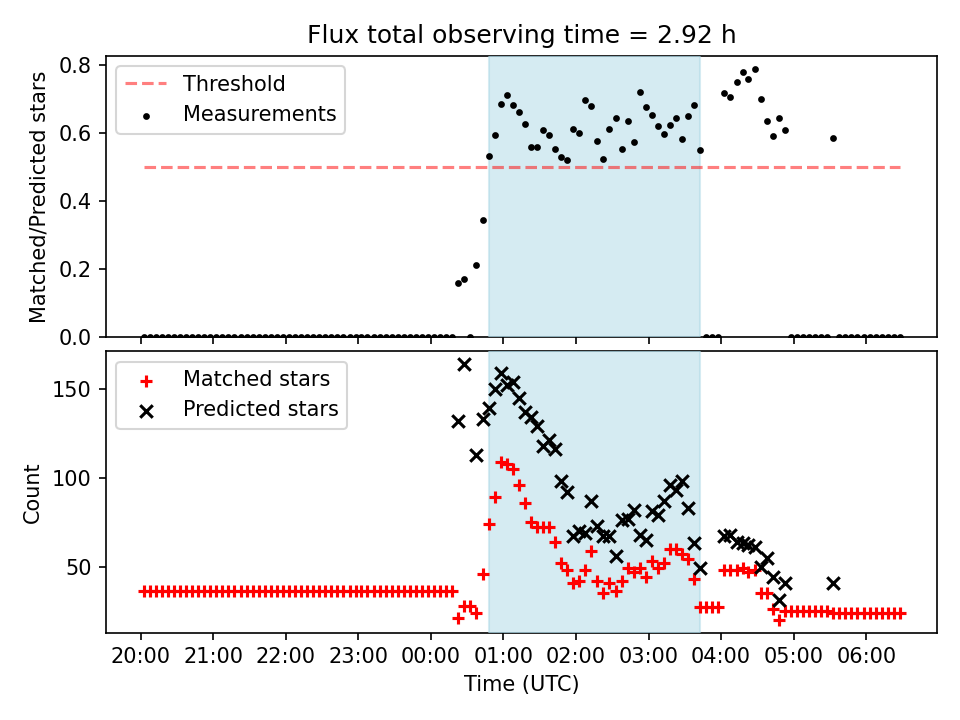 Flux total observing time = 2.92 h

Threshold
Measurements

Matched/Predicted stars

0.8
0.6
0.4
0.2
0.0

Matched stars
Predicted stars

Count

150
100
50

20:00 21:00 22:00 23:00 00:00 01:00 02:00 03:00 04:00 05:00 06:00

Time (UTC)